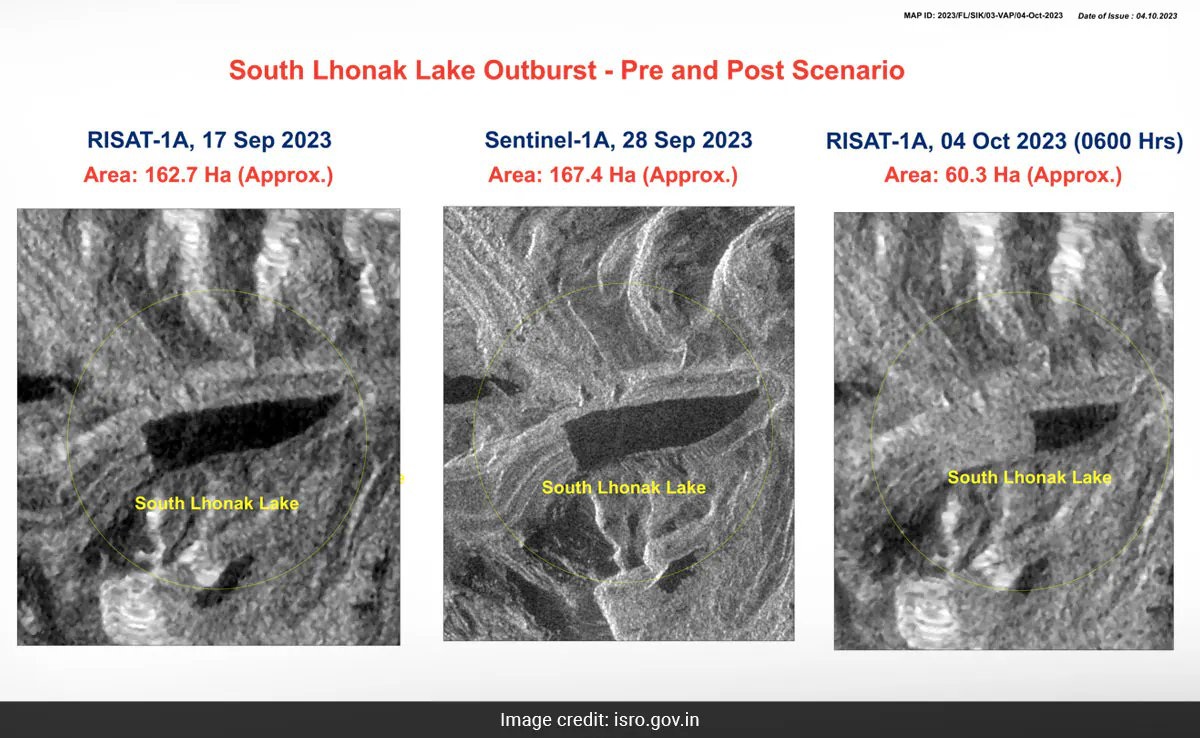 MAP ID: 2023/FL/SIK/03-VAP/04-Oct-2023 Date of Issue : 04.10.2023

South Lhonak Lake Outburst - Pre and Post Scenario

RISAT-1A, 17 Sep 2023
Area: 162.7 Ha (Approx.)

South Lhonak Lake

Sentinel-1A, 28 Sep 2023
Area: 167.4 Ha (Approx.)

South Lhonak Lake

RISAT-1A, 04 Oct 2023 (0600 Hrs)
Area: 60.3 Ha (Approx.)

South Lhonak Lake

Image credit: isro.gov.in